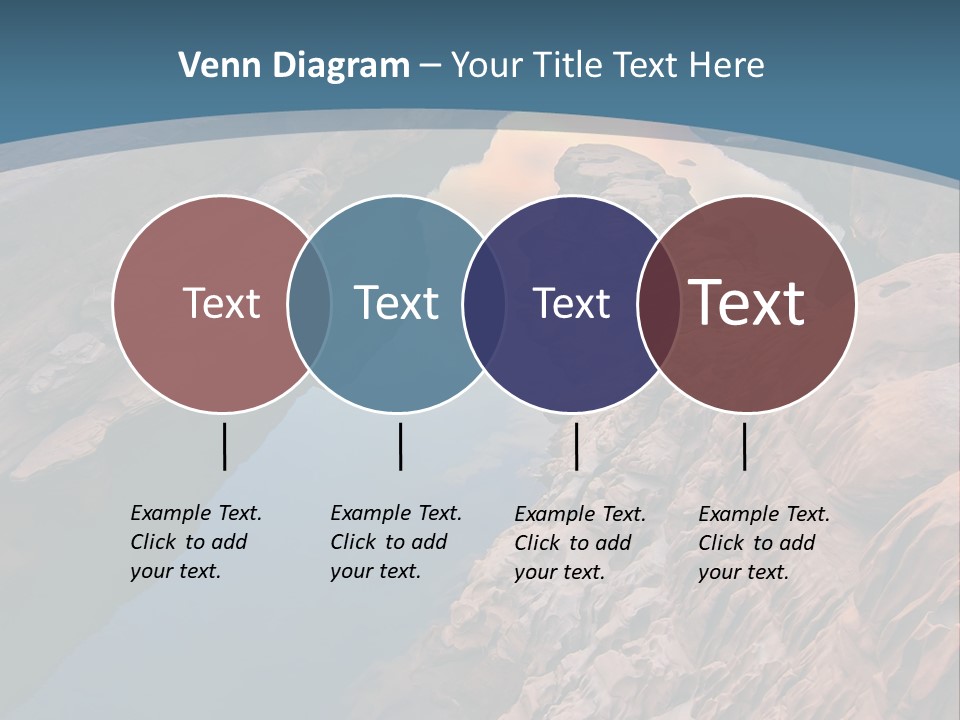 Venn Diagram – Your Title Text Here

Text

Text

Text

Text

Example Text. Click to add your text.

Example Text. Click to add your text.

Example Text. Click to add your text.

Example Text. Click to add your text.